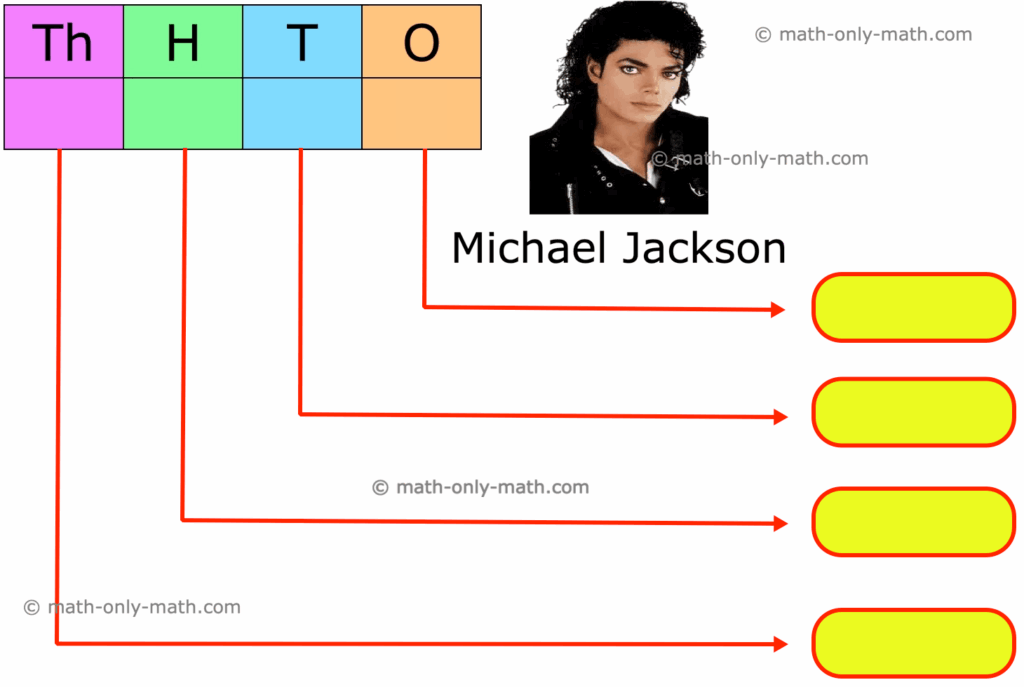 | Th | H | T | O |
|---|---|---|---|
| | | | |

© math-only-math.com

© math-only-math.com

Michael Jackson

© math-only-math.com

© math-only-math.com